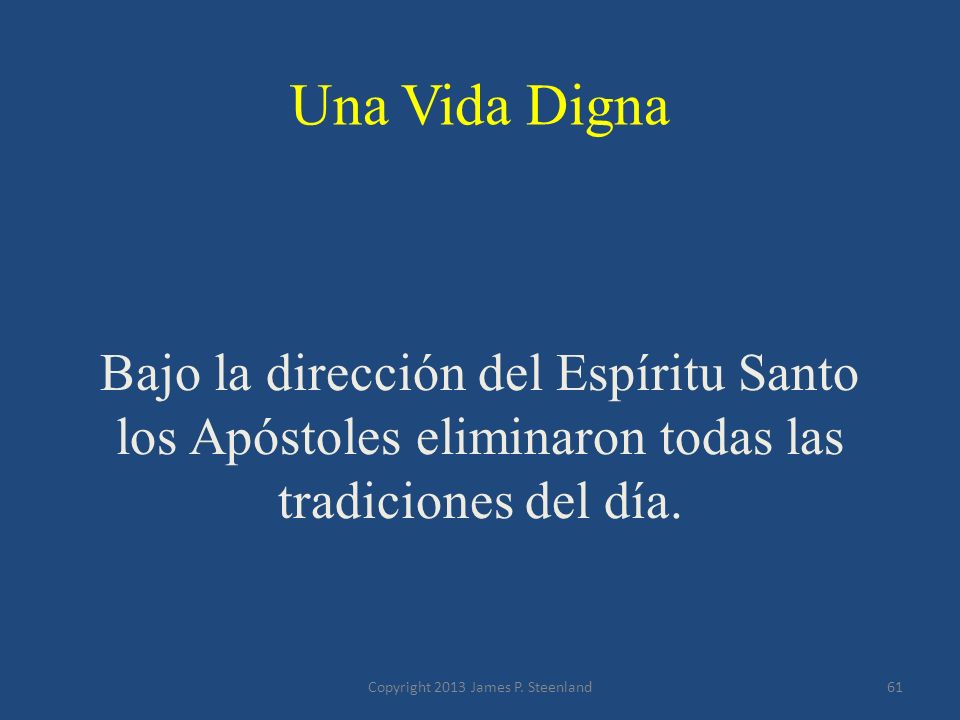 Una Vida Digna

Bajo la dirección del Espíritu Santo los Apóstoles eliminaron todas las tradiciones del día.

Copyright 2013 James P. Steenland

61